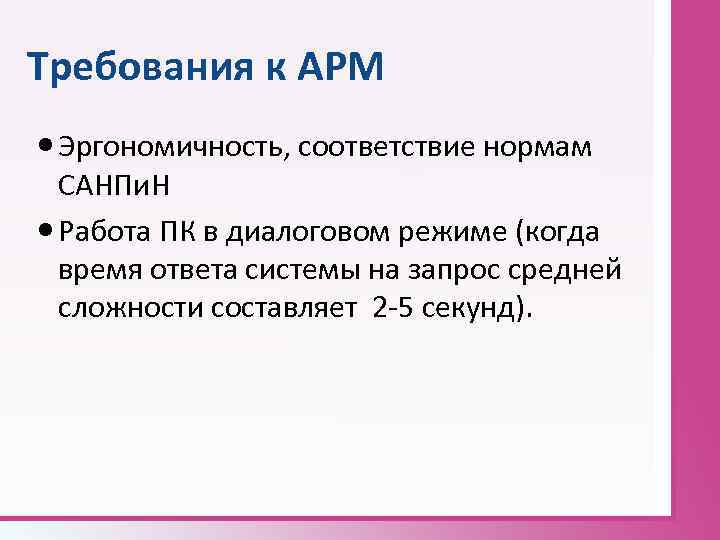 Требования к АРМ

• Эргономичность, соответствие нормам САНПиН

• Работа ПК в диалоговом режиме (когда время ответа системы на запрос средней сложности составляет 2-5 секунд).